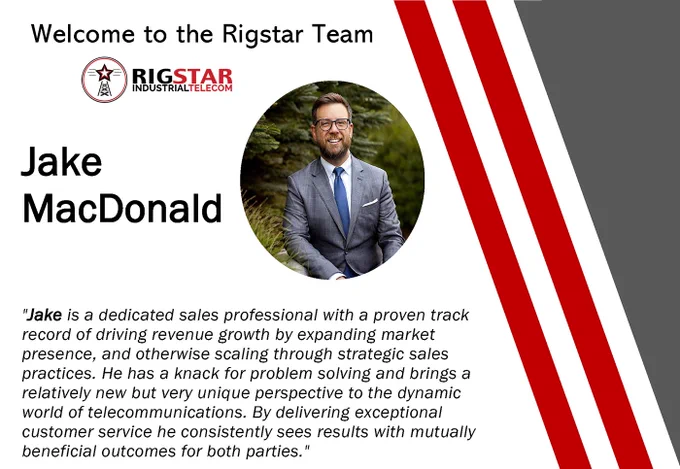 Welcome to the Rigstar Team

RIGSTAR
INDUSTRIALTELECOM

Jake MacDonald

"Jake is a dedicated sales professional with a proven track record of driving revenue growth by expanding market presence, and otherwise scaling through strategic sales practices. He has a knack for problem solving and brings a relatively new but very unique perspective to the dynamic world of telecommunications. By delivering exceptional customer service he consistently sees results with mutually beneficial outcomes for both parties."